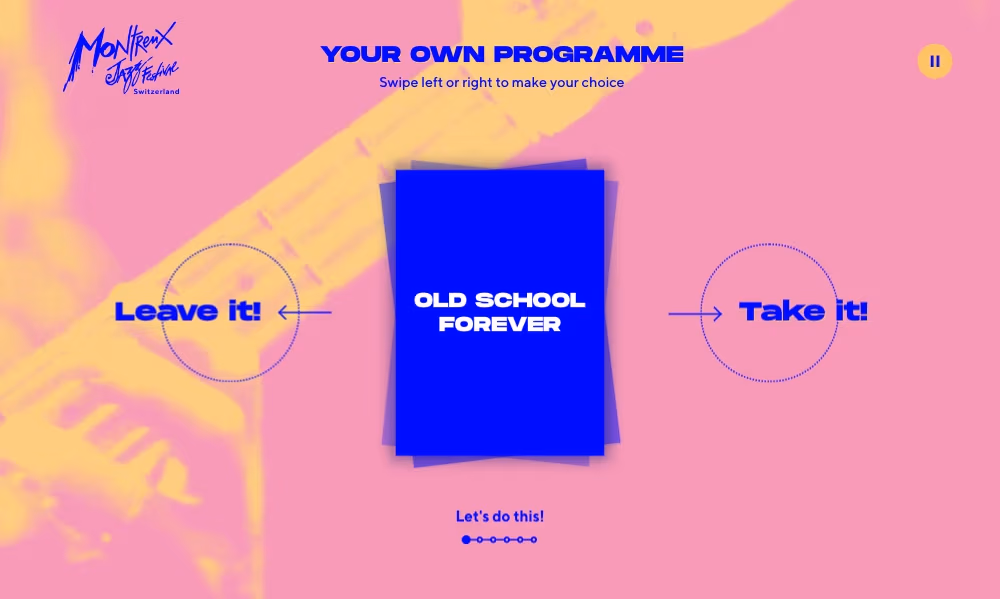 Montreux Jazz Festival Switzerland

YOUR OWN PROGRAMME

Swipe left or right to make your choice

Leave it!

OLD SCHOOL FOREVER

Take it!

Let's do this!